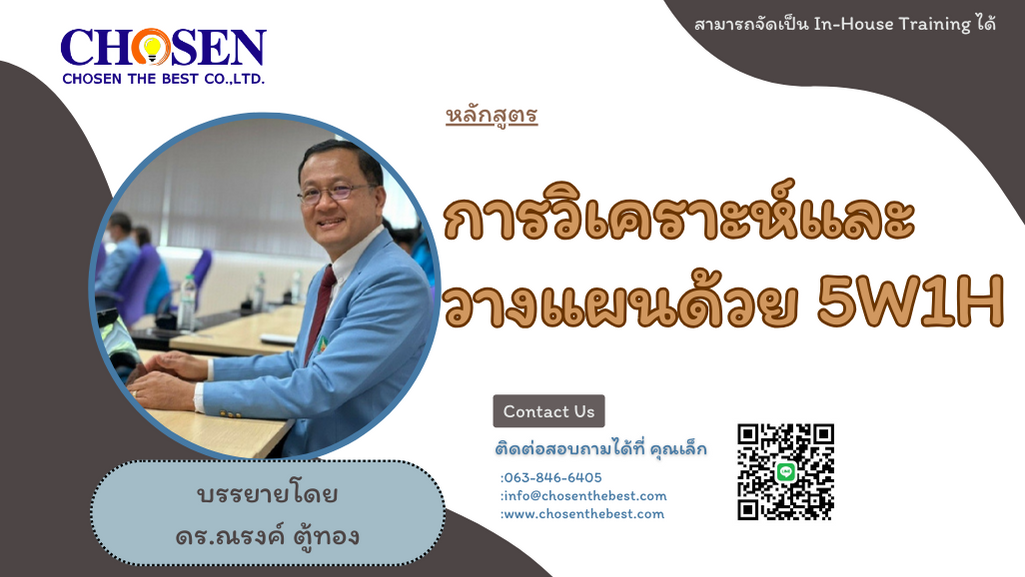 CHOSEN
CHOSEN THE BEST CO.,LTD.

สามารถจัดเป็น In-House Training ได้

หลักสูตร

การวิเคราะห์และวางแผนด้วย 5W1H

Contact Us

ติดต่อสอบถามได้ที่ คุณเล็ก

:063-846-6405
:info@chosenthebest.com
:www.chosenthebest.com

บรรยายโดย
ดร.ณรงค์ ตู้ทอง